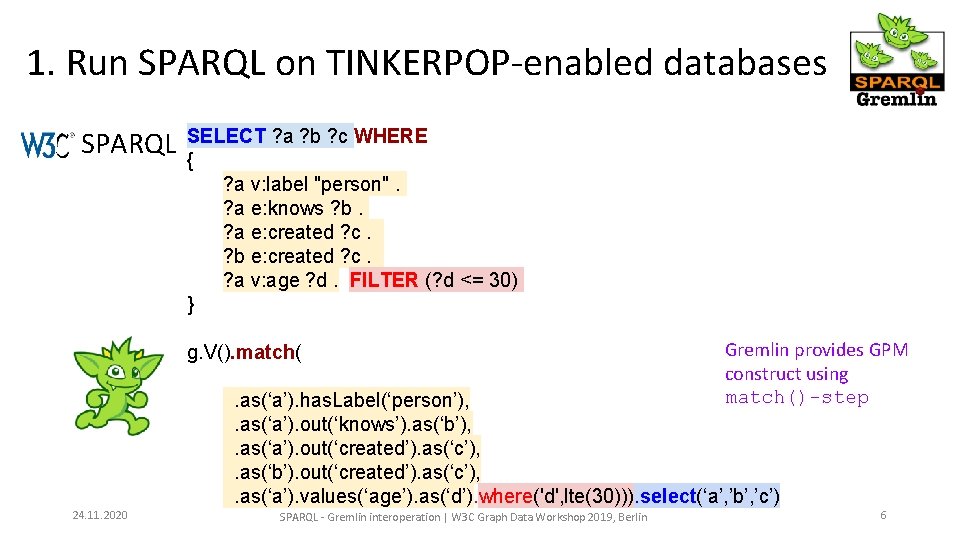 1. Run SPARQL on TINKERPOP-enabled databases

SPARQL Gremlin

W3C SPARQL

SELECT ?a ?b ?c WHERE
{
?a v:label "person" .
?a e:knows ?b .
?a e:created ?c .
?b e:created ?c .
?a v:age ?d . FILTER (?d <= 30)
}

g.V().match(

.as('a').hasLabel('person'),
.as('a').out('knows').as('b'),
.as('a').out('created').as('c'),
.as('b').out('created').as('c'),
.as('a').values('age').as('d').where('d',lte(30))).select('a','b','c')

Gremlin provides GPM construct using match()-step

24.11.2020

SPARQL - Gremlin interoperation | W3C Graph Data Workshop 2019, Berlin

6